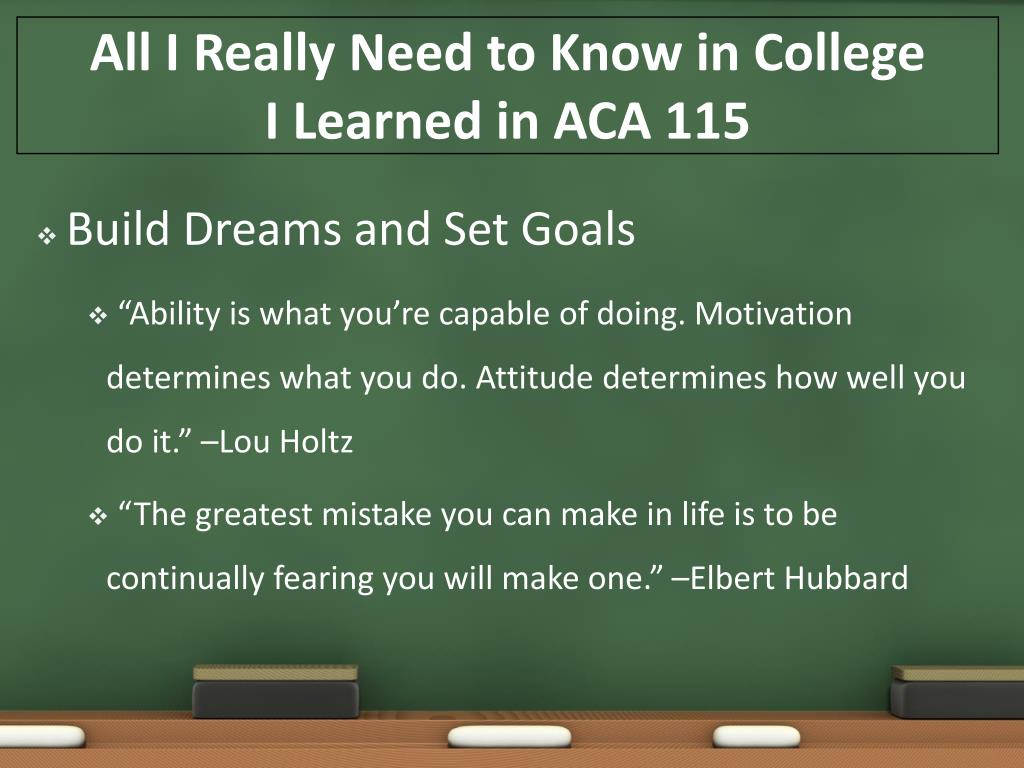 All I Really Need to Know in College
I Learned in ACA 115

❖ Build Dreams and Set Goals

❖ “Ability is what you’re capable of doing. Motivation determines what you do. Attitude determines how well you do it.” –Lou Holtz

❖ “The greatest mistake you can make in life is to be continually fearing you will make one.” –Elbert Hubbard